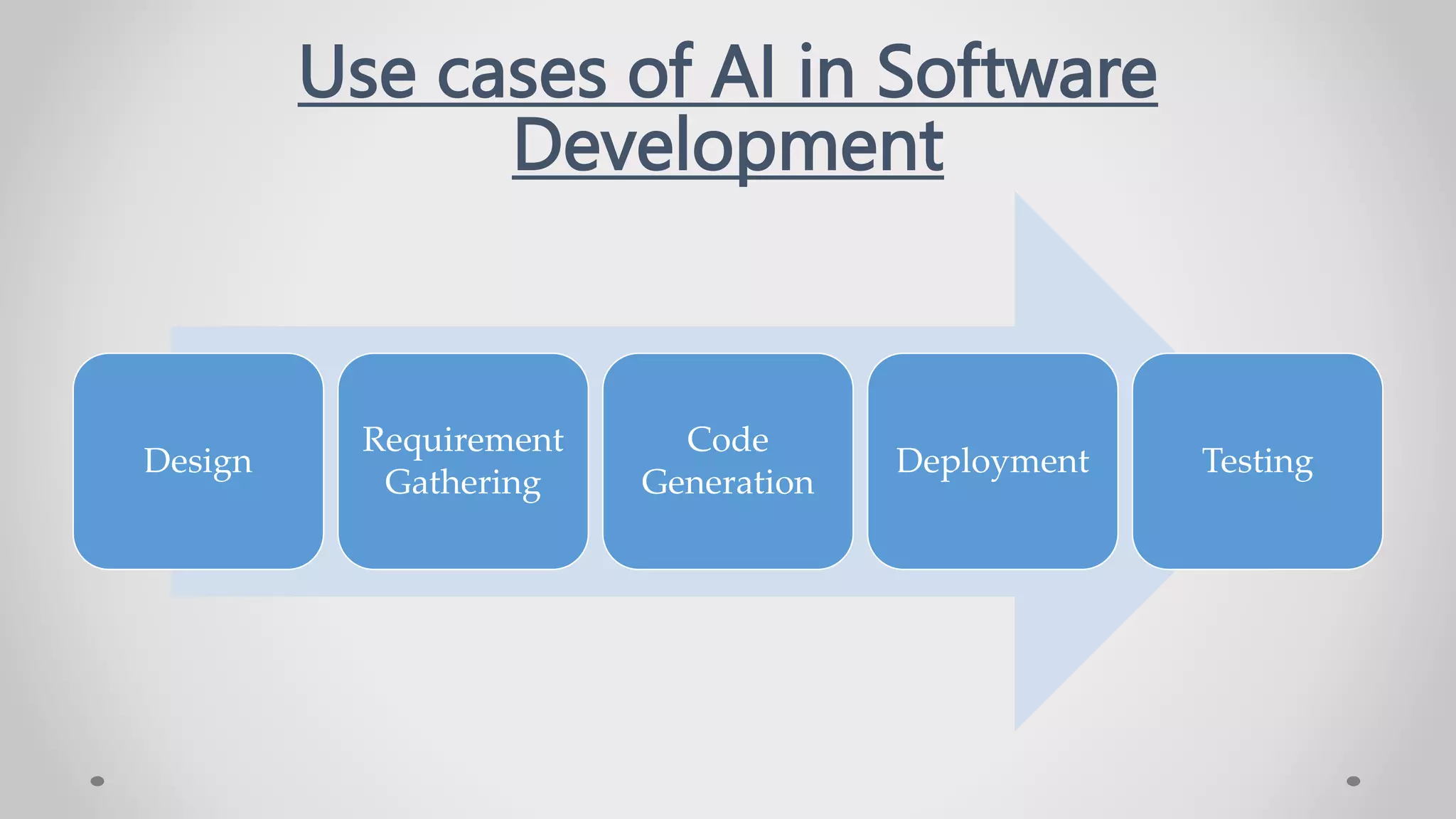 Use cases of AI in Software Development

Design

Requirement Gathering

Code Generation

Deployment

Testing